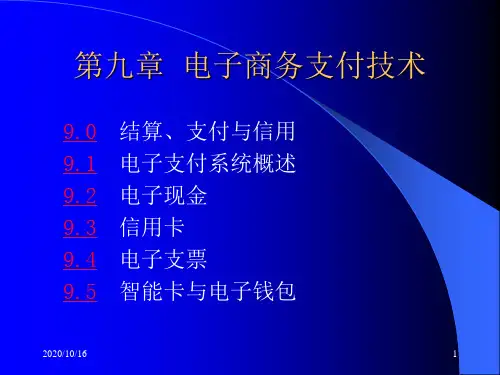 第九章 电子商务支付技术

9.0 结算、支付与信用
9.1 电子支付系统概述
9.2 电子现金
9.3 信用卡
9.4 电子支票
9.5 智能卡与电子钱包

2020/10/16

1